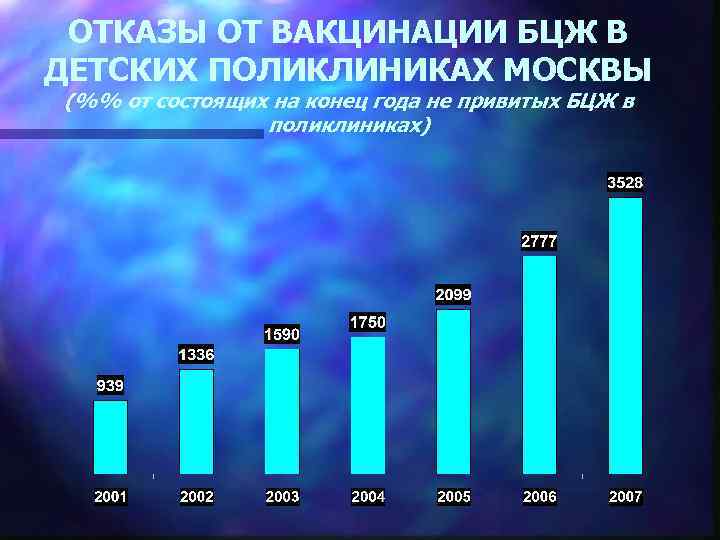 ОТКАЗЫ ОТ ВАКЦИНАЦИИ БЦЖ В ДЕТСКИХ ПОЛИКЛИНИКАХ МОСКВЫ
(%% от состоящих на конец года не привитых БЦЖ в поликлиниках)

939
1336
1590
1750
2099
2777
3528

2001
2002
2003
2004
2005
2006
2007